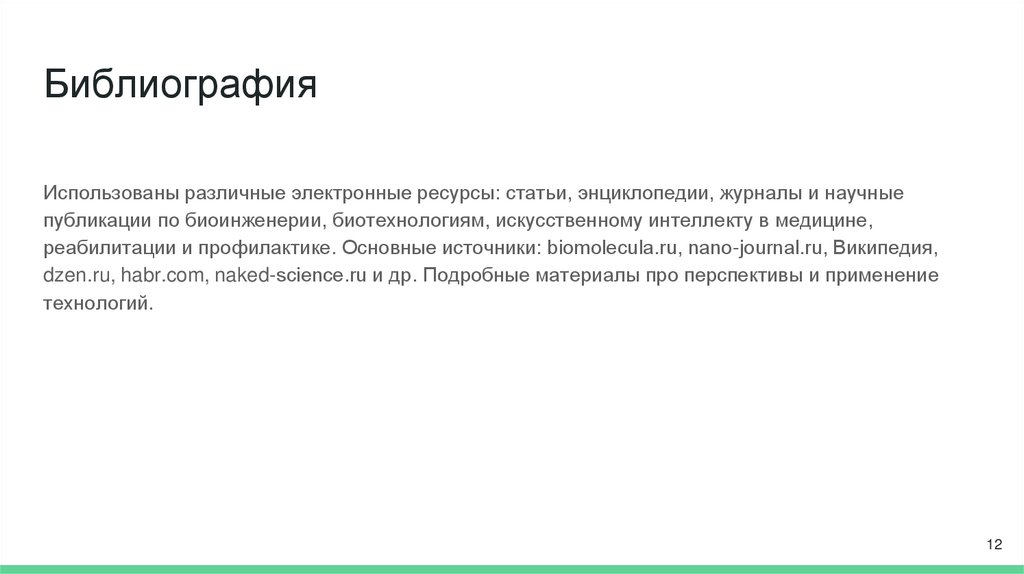 Библиография

Использованы различные электронные ресурсы: статьи, энциклопедии, журналы и научные публикации по биоинженерии, биотехнологиям, искусственному интеллекту в медицине, реабилитации и профилактике. Основные источники: biomolecula.ru, nano-journal.ru, Википедия, dzen.ru, habr.com, naked-science.ru и др. Подробные материалы про перспективы и применение технологий.

12